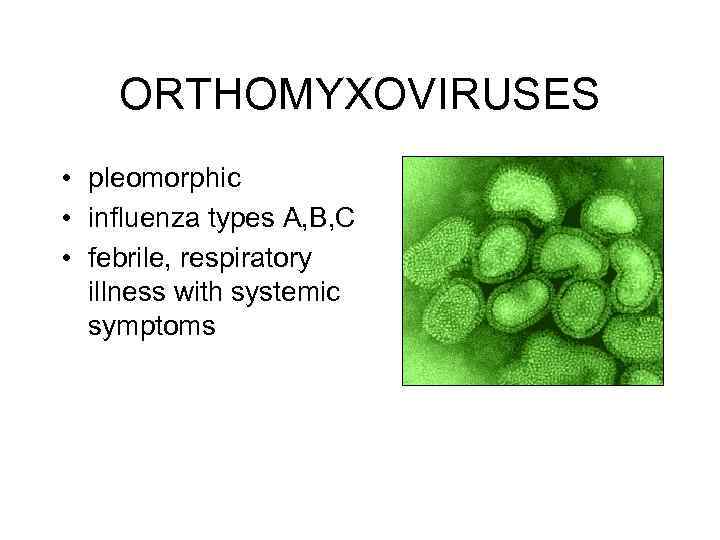 ORTHOMYXOVIRUSES

• pleomorphic
• influenza types A,B,C
• febrile, respiratory illness with systemic symptoms